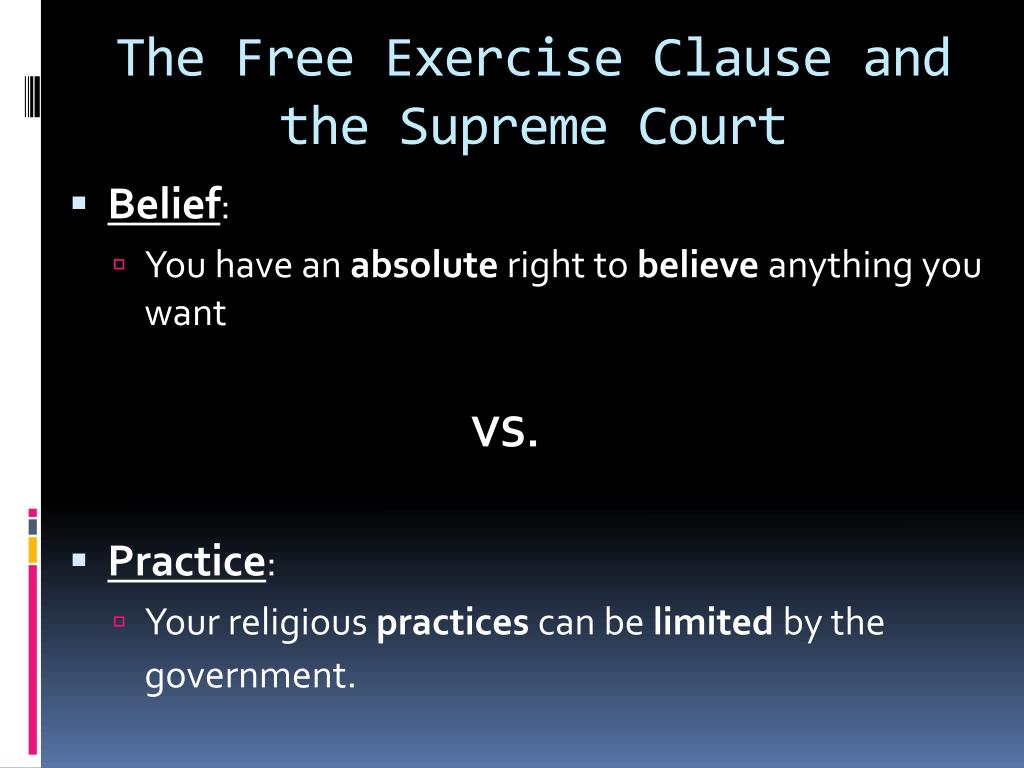 The Free Exercise Clause and the Supreme Court

Belief:

You have an absolute right to believe anything you want

vs.

Practice:

Your religious practices can be limited by the government.